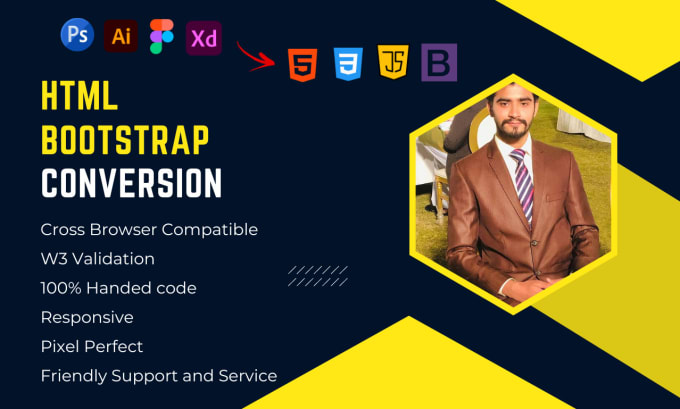 Ps Ai Xd

5 3 JS B

HTML
BOOTSTRAP
CONVERSION

Cross Browser Compatible
W3 Validation
100% Handed code
Responsive
Pixel Perfect
Friendly Support and Service